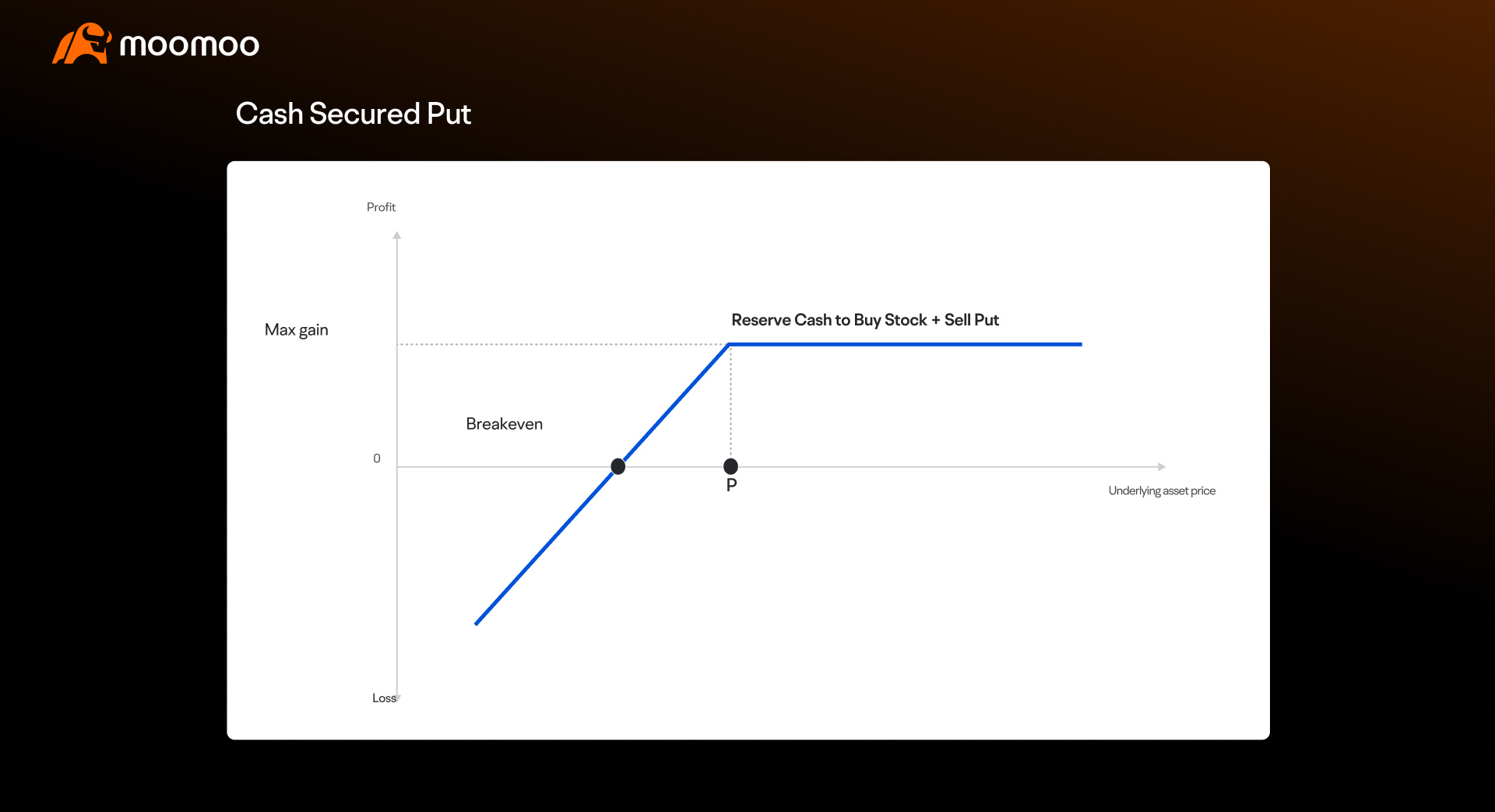 moomoo

Cash Secured Put

Profit

Max gain

Reserve Cash to Buy Stock + Sell Put

Breakeven

0

P

Underlying asset price

Loss